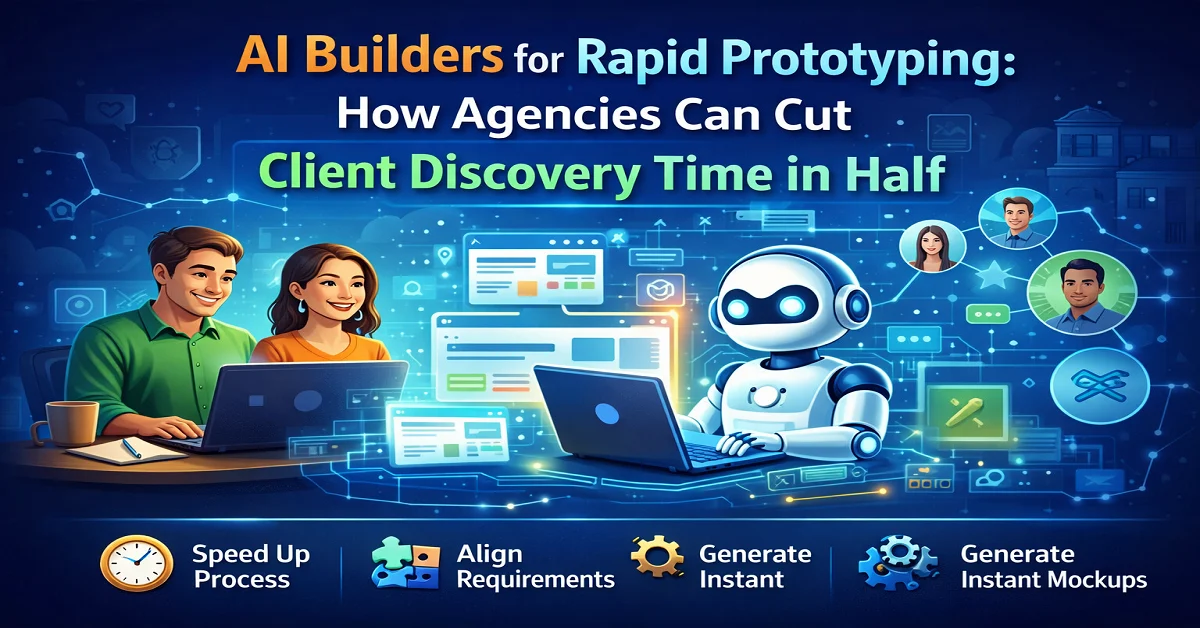 AI Builders for Rapid Prototyping: How Agencies Can Cut Client Discovery Time in Half

Speed Up Process

Align Requirements

Generate Instant

Generate Instant Mockups